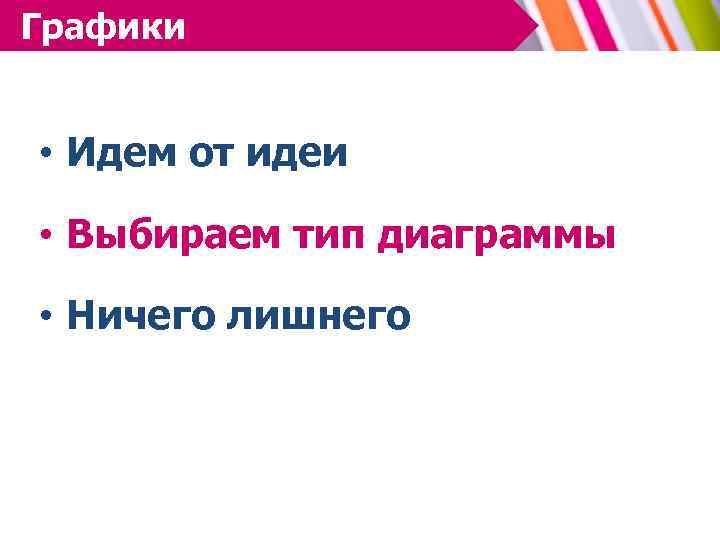 Графики

• Идем от идеи

• Выбираем тип диаграммы

• Ничего лишнего